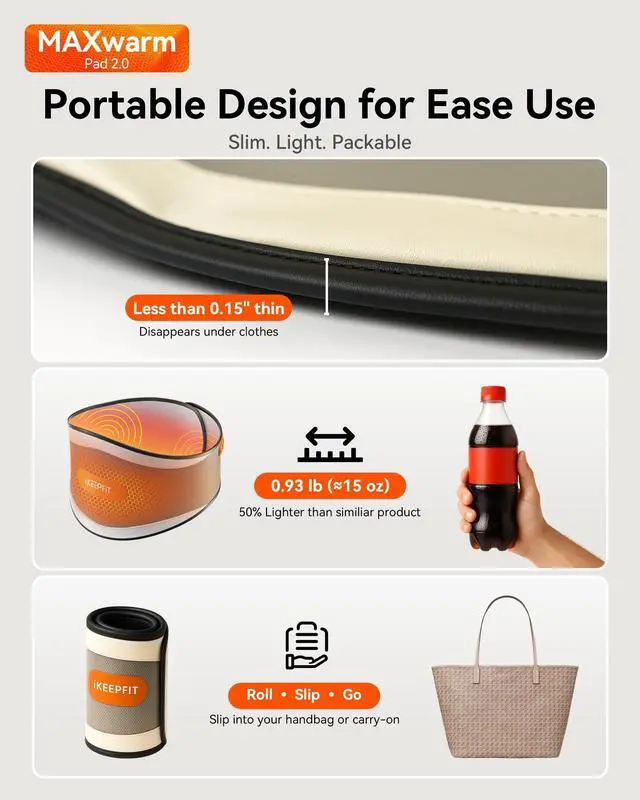 MAXwarm
Pad 2.0

Portable Design for Ease Use

Slim. Light. Packable

Less than 0.15" thin
Disappears under clothes

iKEEPFIT

0.93 lb (≈15 oz)
50% Lighter than similiar product

iKEEPFIT

Roll • Slip • Go
Slip into your handbag or carry-on